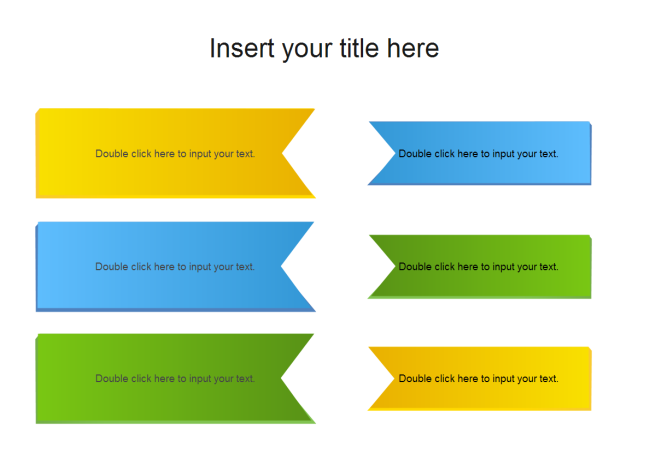 Insert your title here

Double click here to input your text.

Double click here to input your text.

Double click here to input your text.

Double click here to input your text.

Double click here to input your text.

Double click here to input your text.